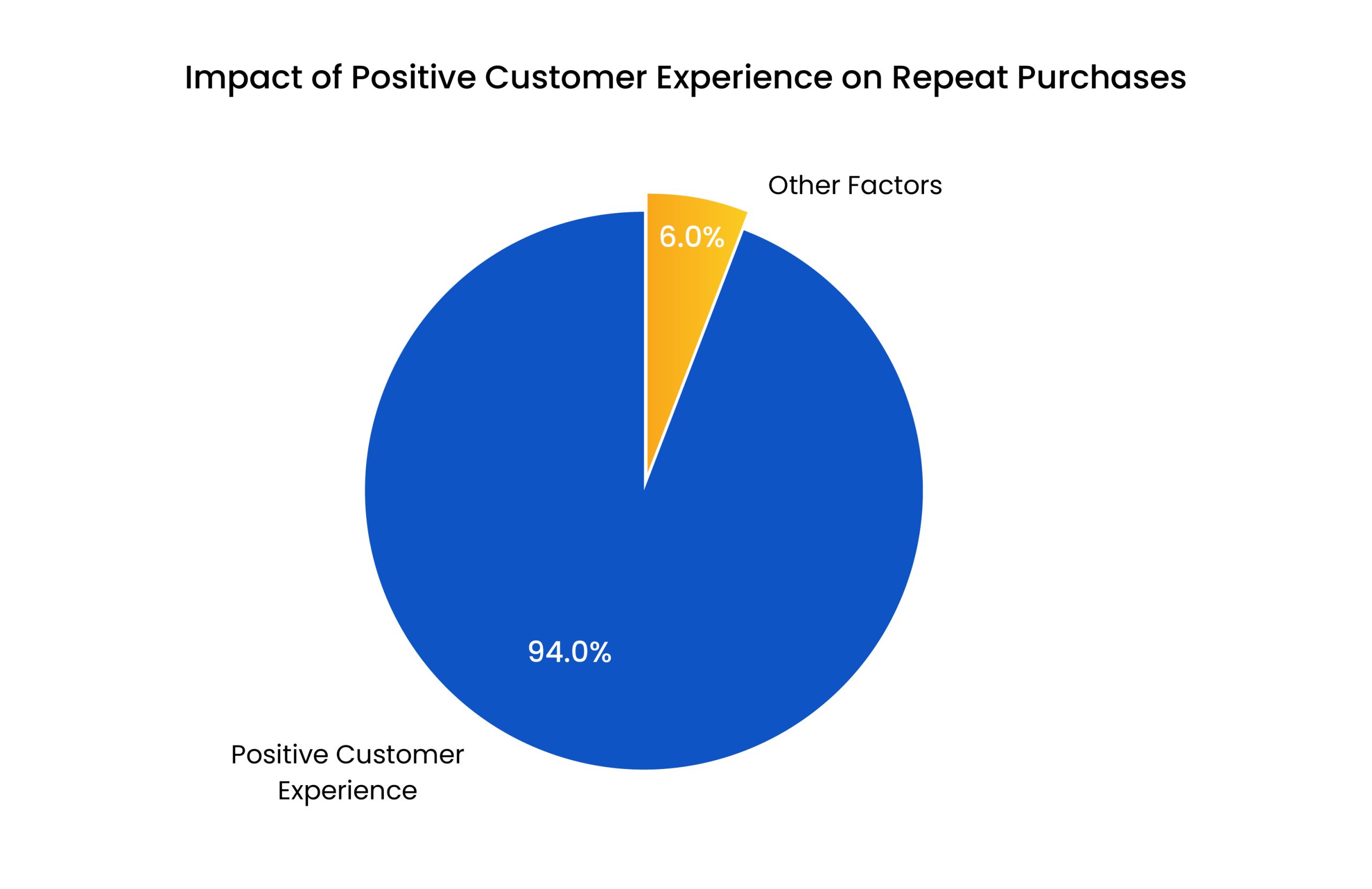 Impact of Positive Customer Experience on Repeat Purchases

Other Factors

6.0%

94.0%

Positive Customer Experience